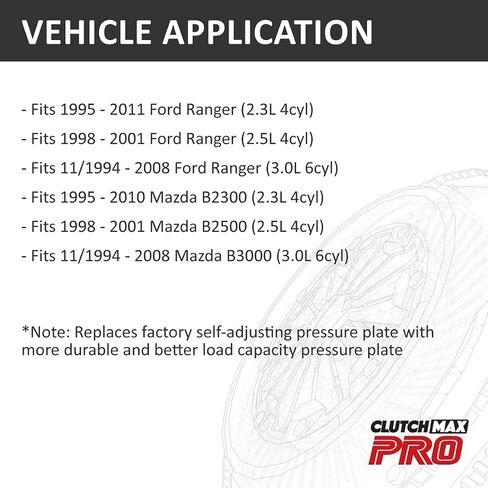 VEHICLE APPLICATION

- Fits 1995 - 2011 Ford Ranger (2.3L 4cyl)
- Fits 1998 - 2001 Ford Ranger (2.5L 4cyl)
- Fits 11/1994 - 2008 Ford Ranger (3.0L 6cyl)
- Fits 1995 - 2010 Mazda B2300 (2.3L 4cyl)
- Fits 1998 - 2001 Mazda B2500 (2.5L 4cyl)
- Fits 11/1994 - 2008 Mazda B3000 (3.0L 6cyl)

*Note: Replaces factory self-adjusting pressure plate with more durable and better load capacity pressure plate

CLUTCHMAX
PRO